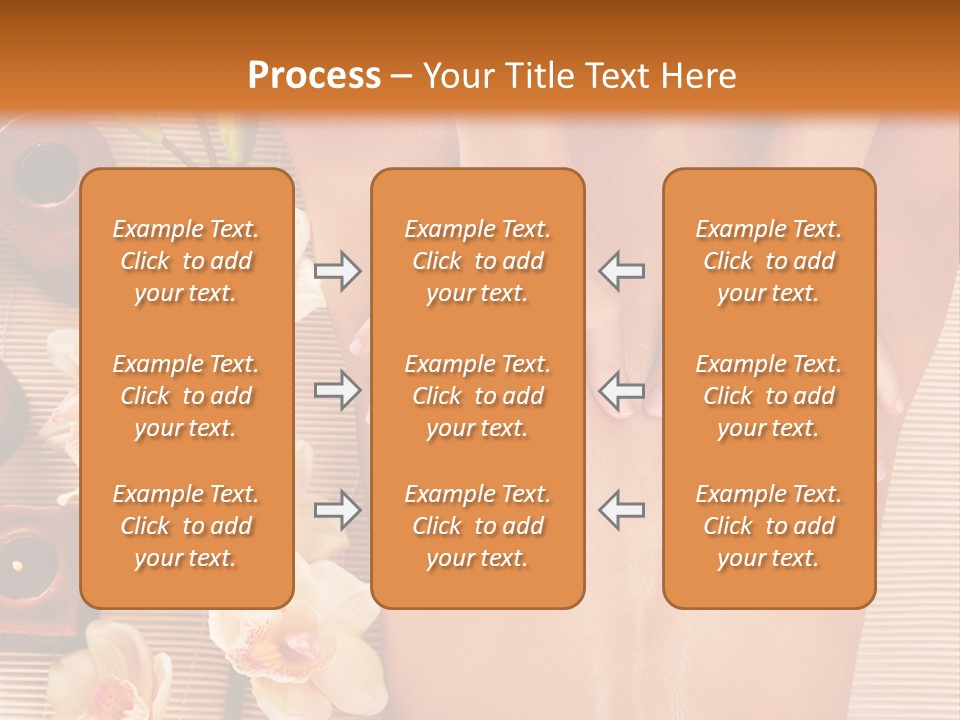 Process – Your Title Text Here

Example Text. Click to add your text.

Example Text. Click to add your text.

Example Text. Click to add your text.

Example Text. Click to add your text.

Example Text. Click to add your text.

Example Text. Click to add your text.

Example Text. Click to add your text.

Example Text. Click to add your text.

Example Text. Click to add your text.